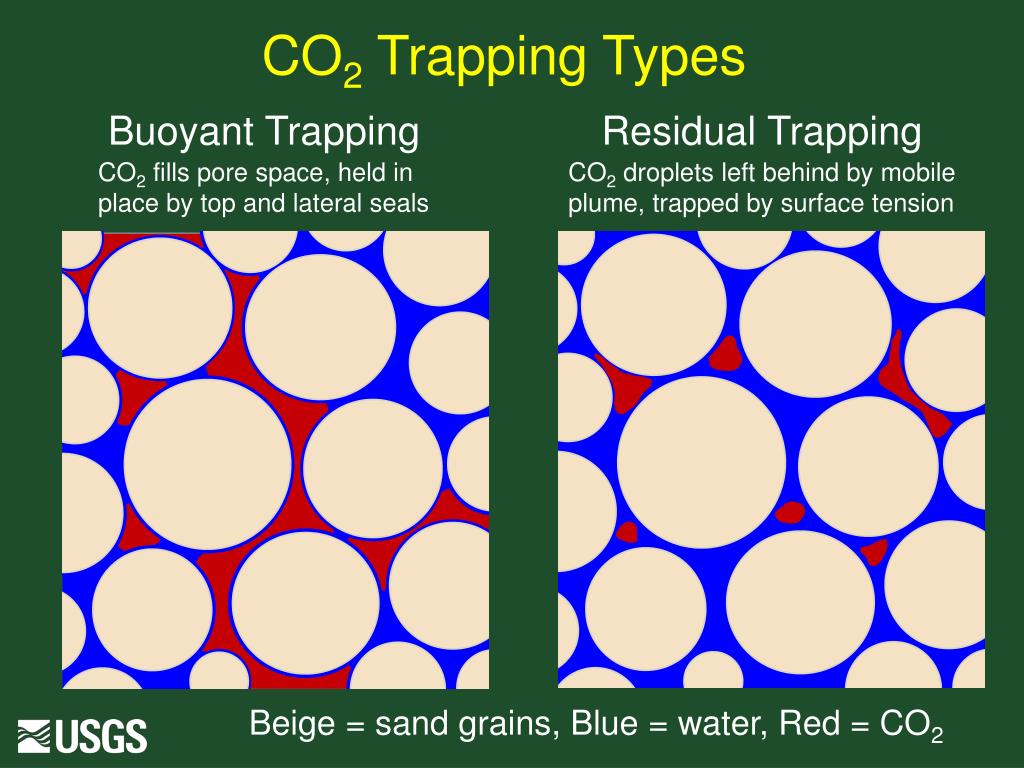 $CO_2$ Trapping Types

Buoyant Trapping

$CO_2$ fills pore space, held in place by top and lateral seals

Residual Trapping

$CO_2$ droplets left behind by mobile plume, trapped by surface tension

USGS

Beige = sand grains, Blue = water, Red = $CO_2$